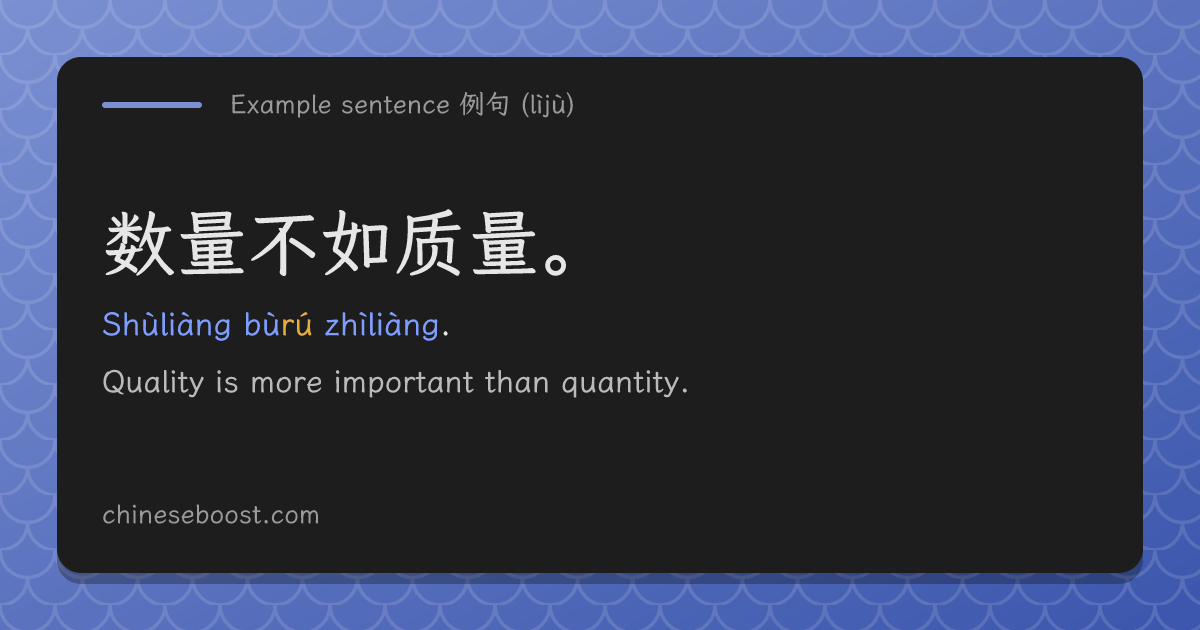 Example sentence 例句 (lìjù)

数量不如质量。

Shùliàng bùrú zhìliàng.

Quality is more important than quantity.

chineseboost.com